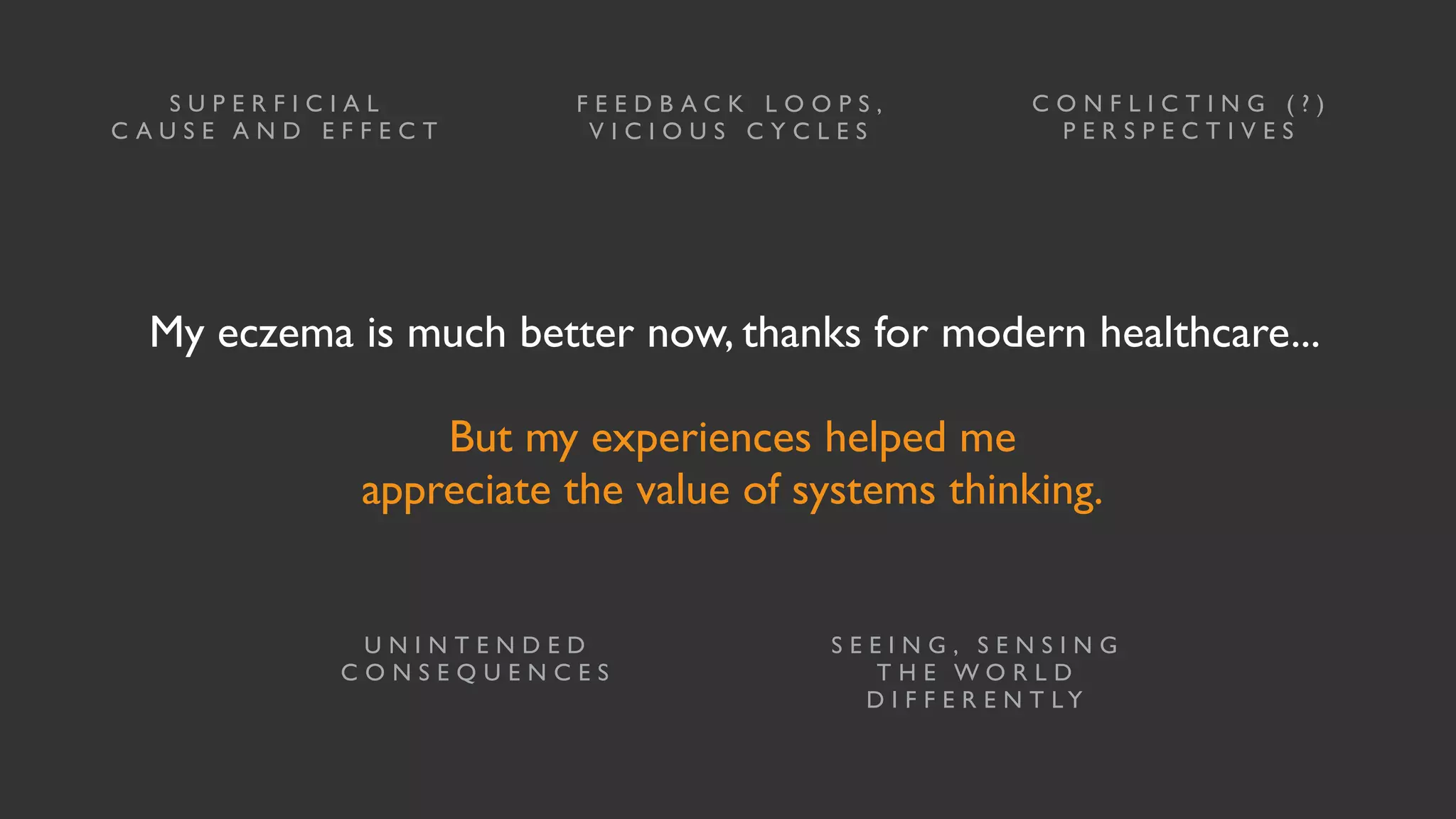 SUPERFICIAL CAUSE AND EFFECT

FEEDBACK LOOPS, VICIOUS CYCLES

CONFLICTING (?) PERSPECTIVES

My eczema is much better now, thanks for modern healthcare...

But my experiences helped me appreciate the value of systems thinking.

UNINTENDED CONSEQUENCES

SEEING, SENSING THE WORLD DIFFERENTLY